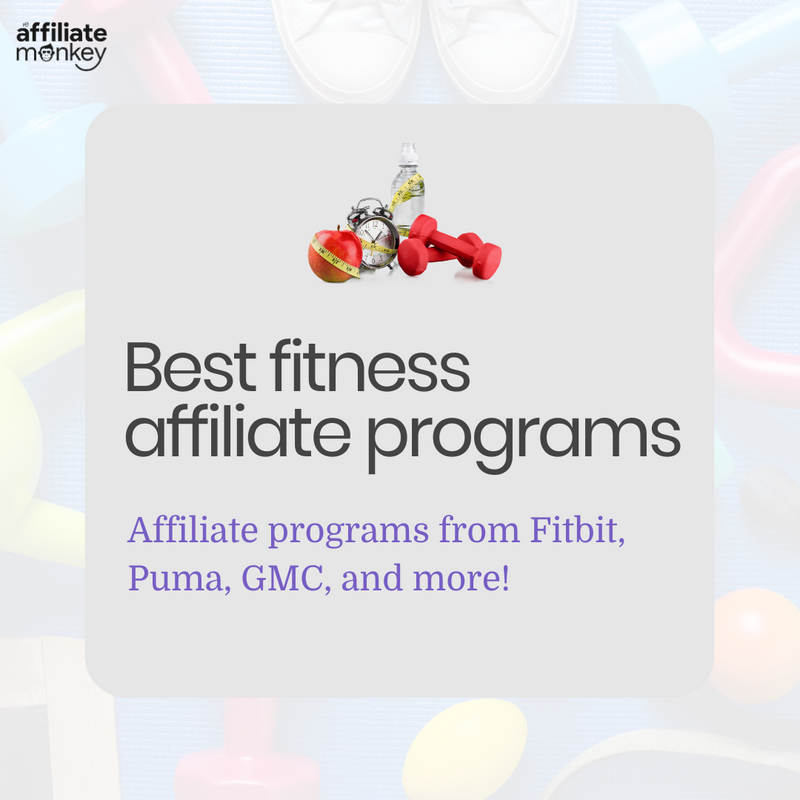 affiliate monkey

Best fitness affiliate programs

Affiliate programs from Fitbit, Puma, GMC, and more!